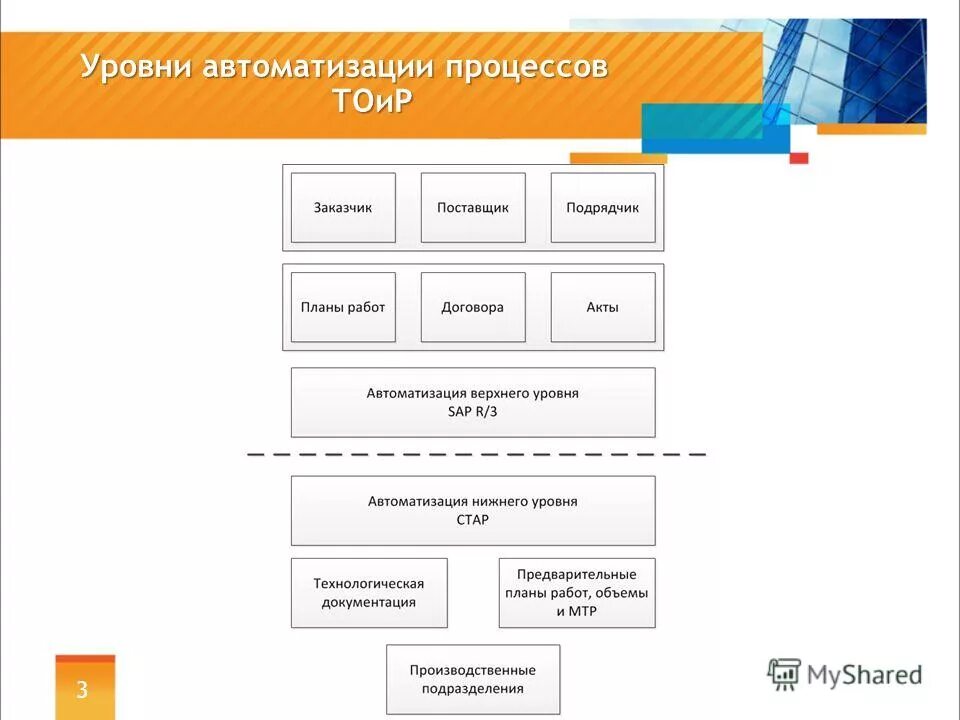 Уровни автоматизации процессов ТОиР

Заказчик

Поставщик

Подрядчик

Планы работ

Договора

Акты

Автоматизация верхнего уровня SAP R/3

Автоматизация нижнего уровня СТАР

Технологическая документация

Предварительные планы работ, объемы и МТР

Производственные подразделения

3

MyShared